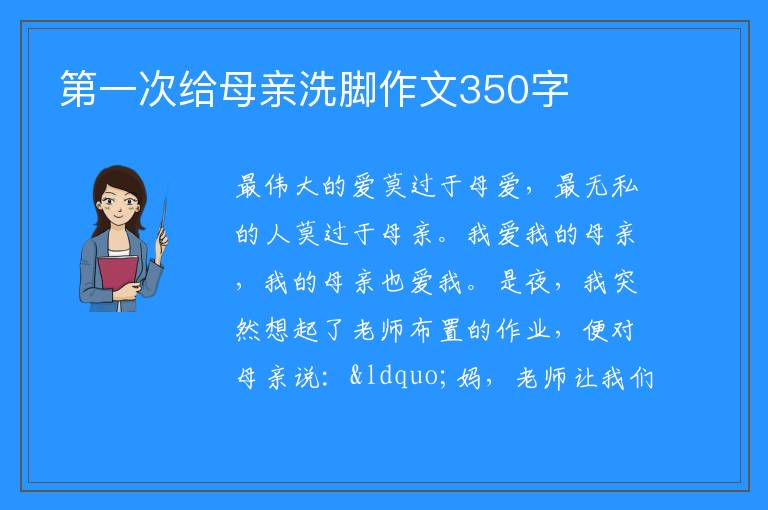 第一次给母亲洗脚作文350字

最伟大的爱莫过于母爱，最无私的人莫过于母亲。我爱我的母亲，我的母亲也爱我。是夜，我突然想起了老师布置的作业，便对母亲说：&ldquo;妈，老师让我们